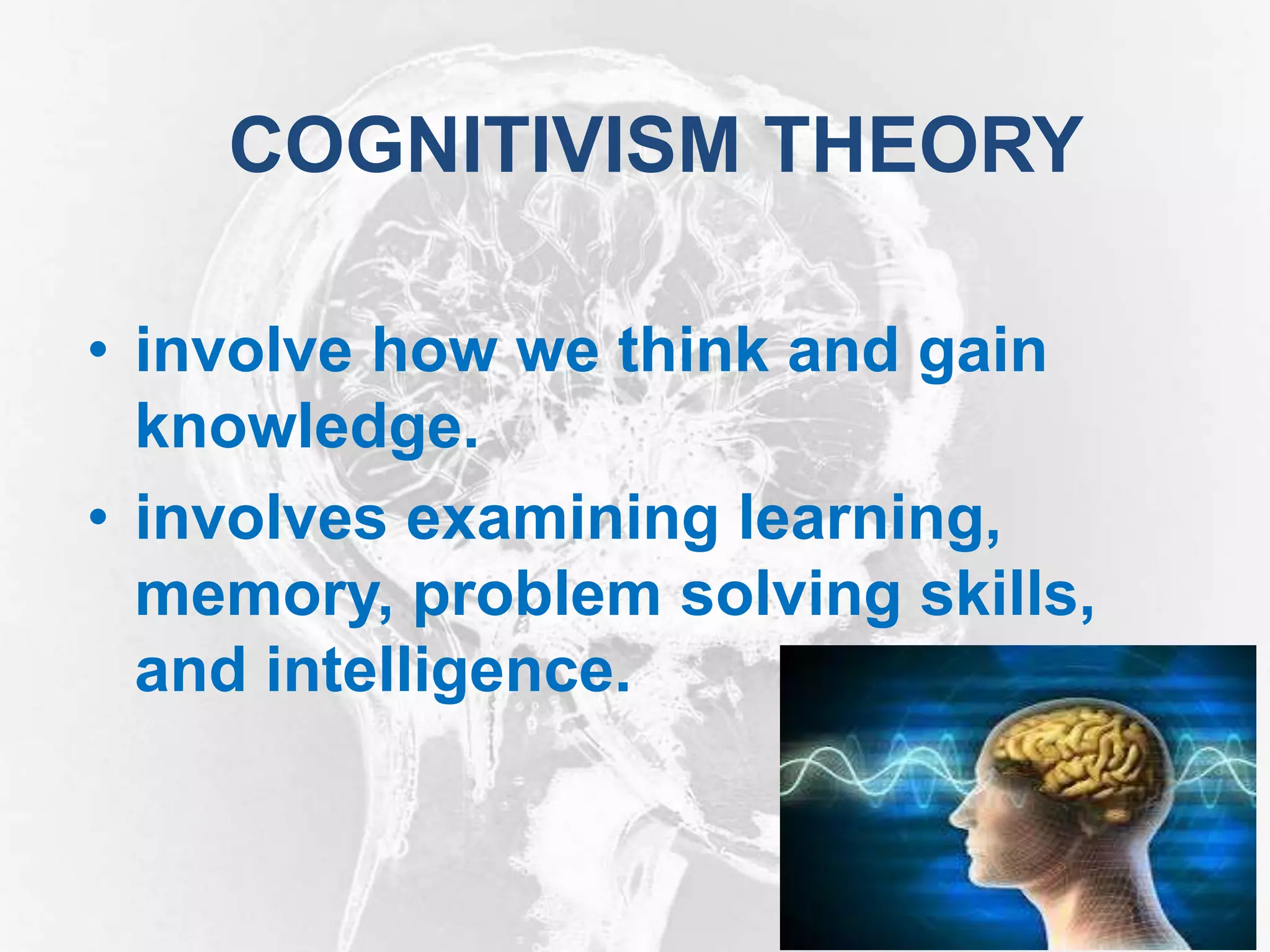 COGNITIVISM THEORY

• involve how we think and gain knowledge.

• involves examining learning, memory, problem solving skills, and intelligence.